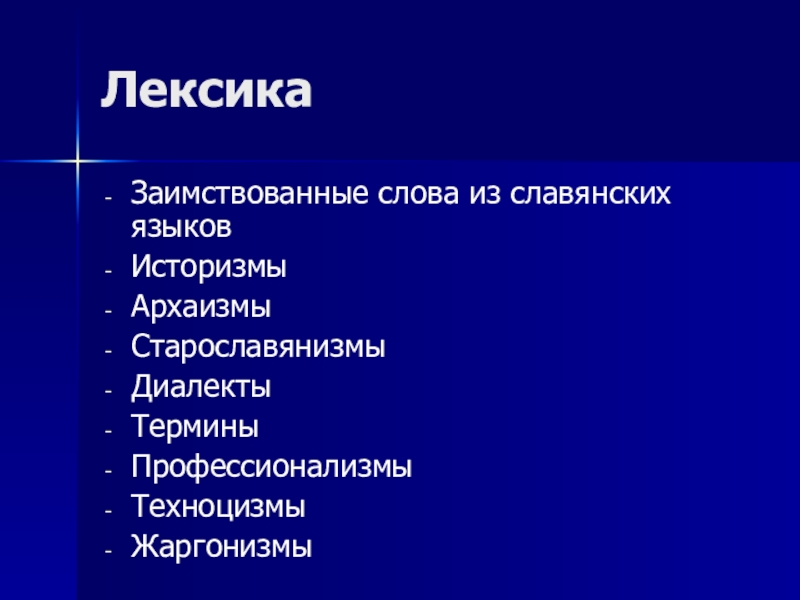 Лексика

- Заимствованные слова из славянских языков
- Историзмы
- Архаизмы
- Старославянизмы
- Диалекты
- Термины
- Профессионализмы
- Техноцизмы
- Жаргонизмы